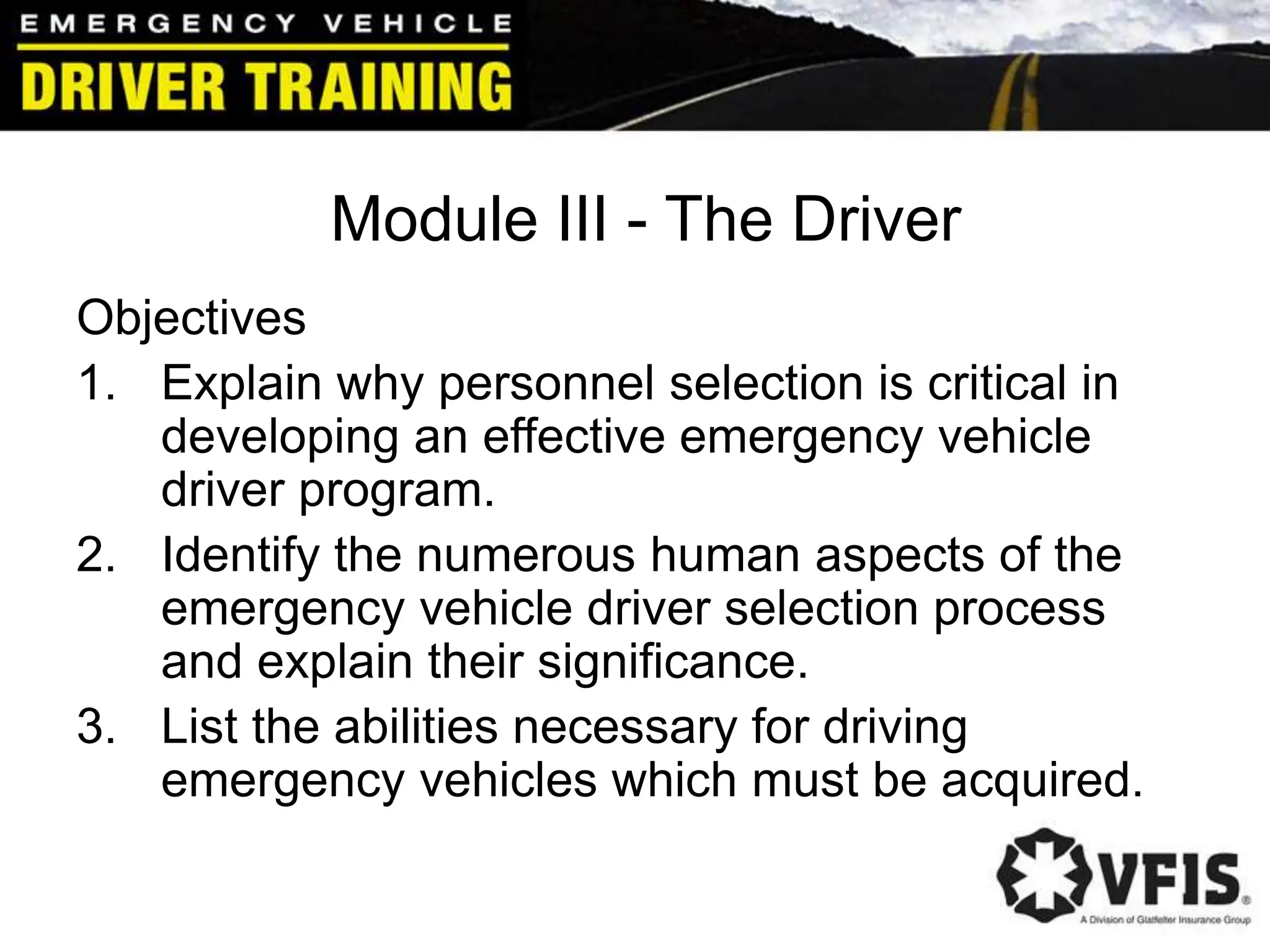 EMERGENCY VEHICLE
DRIVER TRAINING

Module III - The Driver

Objectives

1. Explain why personnel selection is critical in developing an effective emergency vehicle driver program.
2. Identify the numerous human aspects of the emergency vehicle driver selection process and explain their significance.
3. List the abilities necessary for driving emergency vehicles which must be acquired.

VFIS®
A Division of Glatfelter Insurance Group